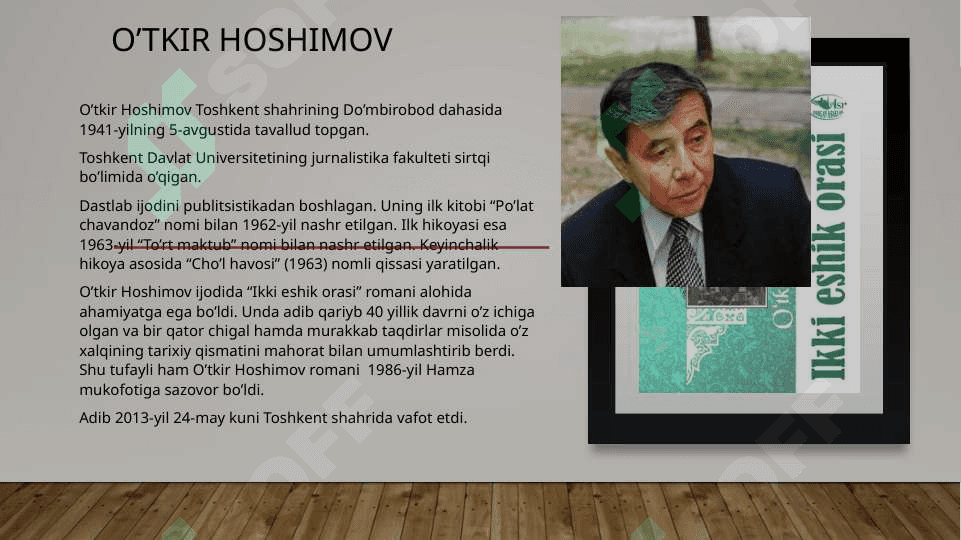 O'TKIR HOSHIMOV

O'tkir Hoshimov Toshkent shahrining Do'mbirobod dahasida 1941-yilning 5-avgustida tavallud topgan.

Toshkent Davlat Universitetining jurnalistika fakulteti sirtqi bo'limida o'qigan.

Dastlab ijodini publitsistikadan boshlagan. Uning ilk kitobi "Po'lat chavandoz" nomi bilan 1962-yil nashr etilgan. Ilk hikoyasi esa 1963-yil "To'rt maktub" nomi bilan nashr etilgan. Keyinchalik hikoya asosida "Cho'l havosi" (1963) nomli qissasi yaratilgan.

O'tkir Hoshimov ijodida "Ikki eshik orasi" romani alohida ahamiyatga ega bo'ldi. Unda adib qariyb 40 yillik davrni o'z ichiga olgan va bir qator chigal hamda murakkab taqdirlar misolida o'z xalqining tarixiy qismatini mahorat bilan umumlashtirib berdi. Shu tufayli ham O'tkir Hoshimov romani 1986-yil Hamza mukofotiga sazovor bo'ldi.

Adib 2013-yil 24-may kuni Toshkent shahrida vafot etdi.

Ikki eshik orasi

O'tk